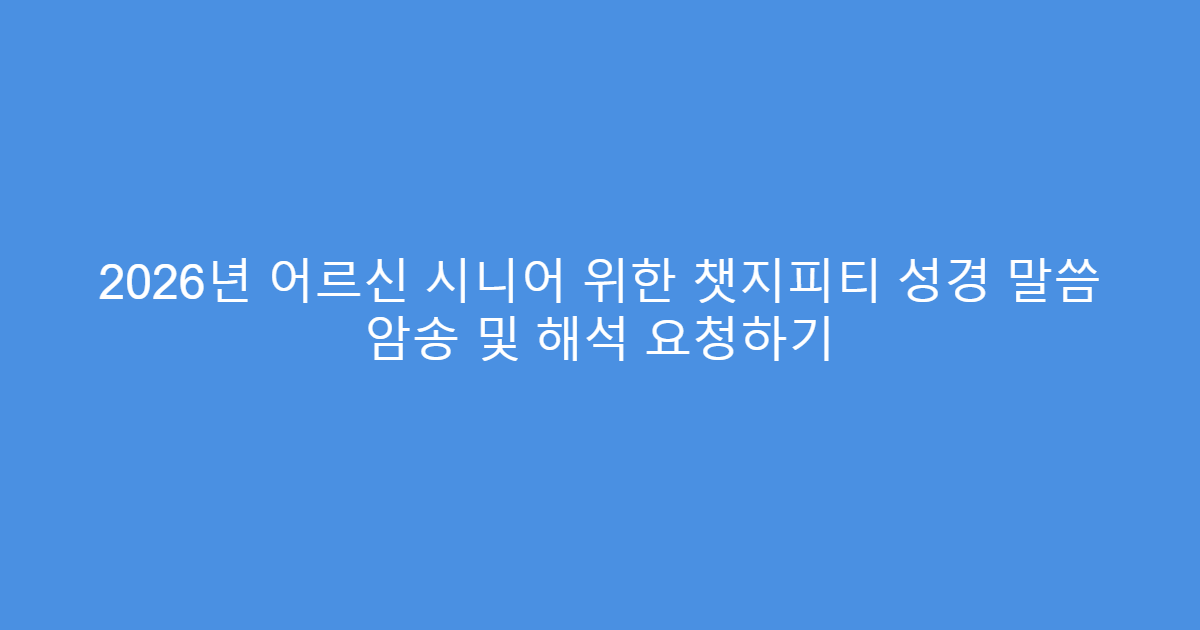 2026년 어르신 시니어 위한 챗지피티 성경 말씀 암송 및 해석 요청하기